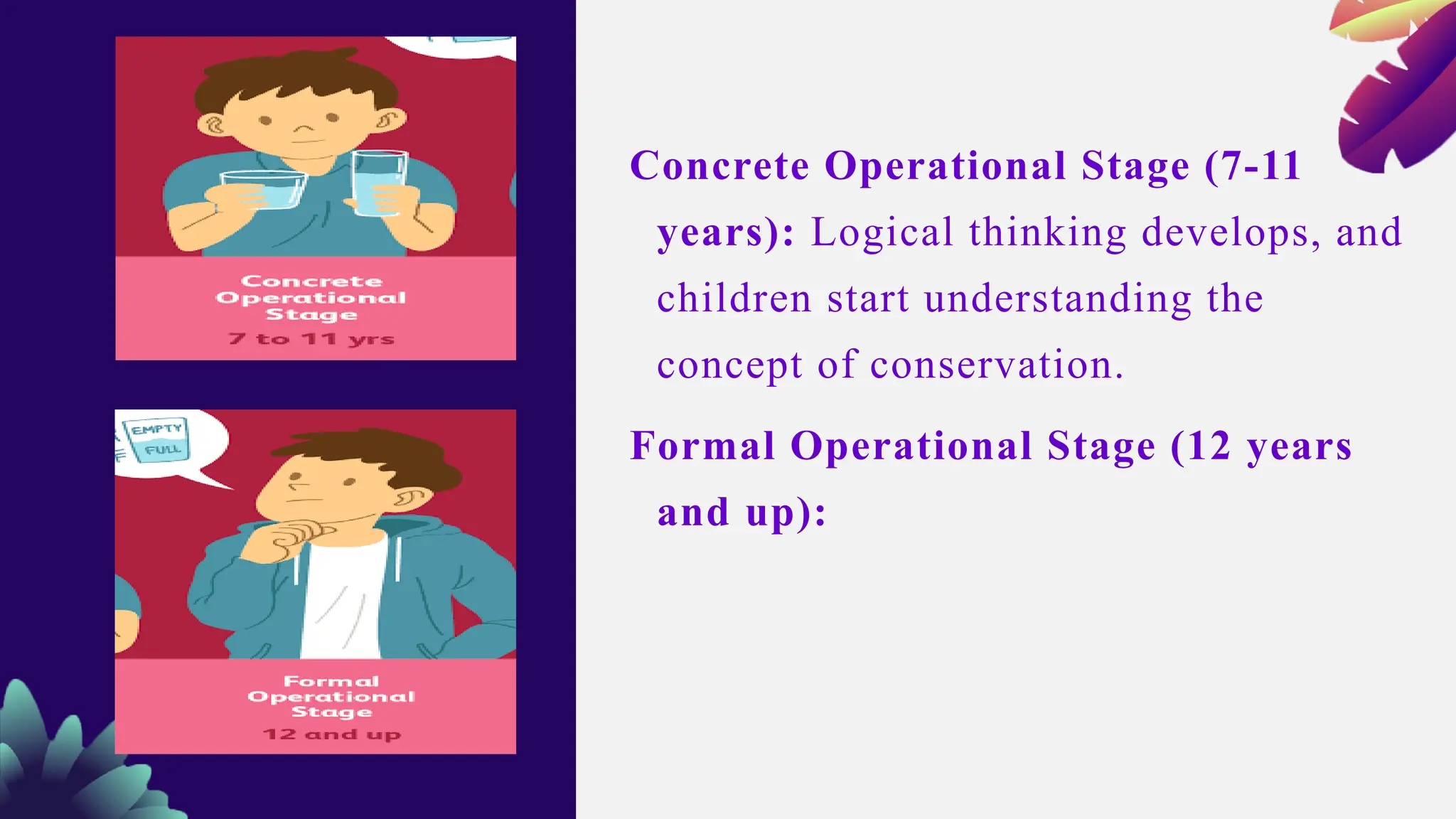 Concrete Operational Stage
7 to 11 yrs

EMPTY
FULL

Formal Operational Stage
12 and up

Concrete Operational Stage (7-11 years): Logical thinking develops, and children start understanding the concept of conservation.

Formal Operational Stage (12 years and up):